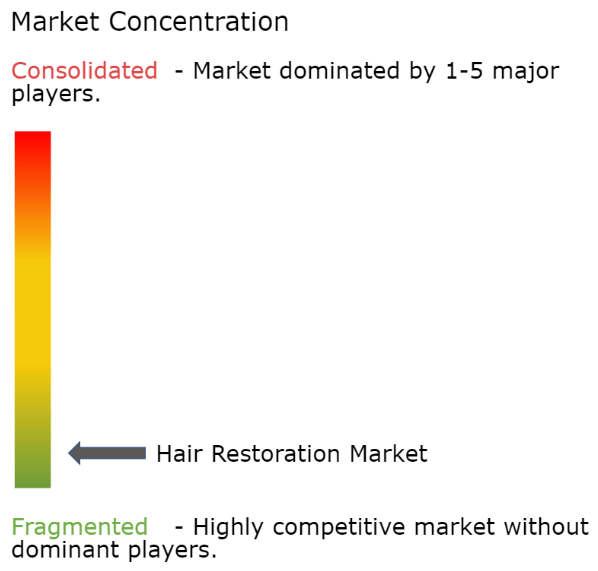 Market Concentration

Consolidated - Market dominated by 1-5 major players.

Hair Restoration Market

Fragmented - Highly competitive market without dominant players.